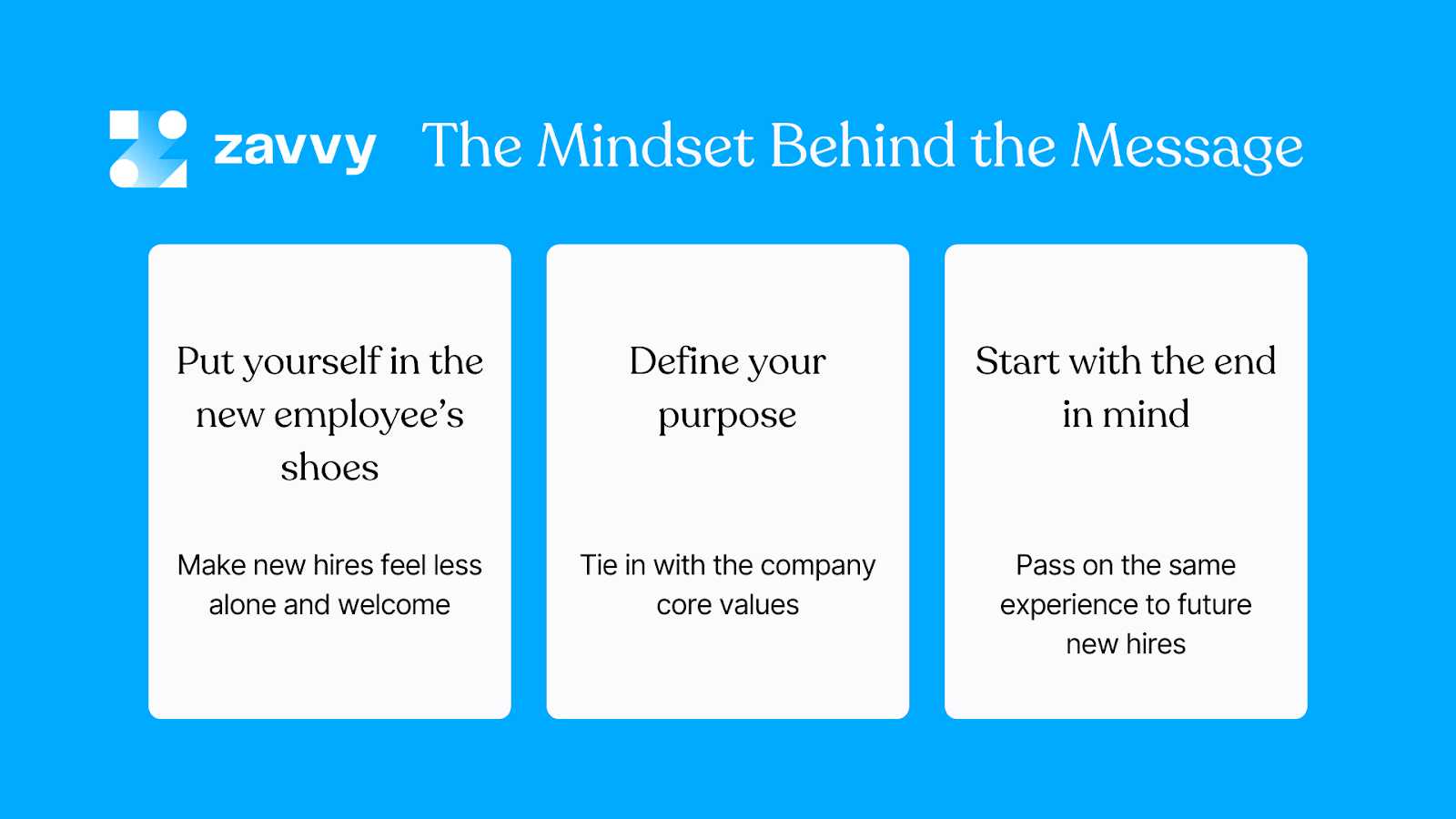 zavvy The Mindset Behind the Message

Put yourself in the new employee’s shoes

Make new hires feel less alone and welcome

Define your purpose

Tie in with the company core values

Start with the end in mind

Pass on the same experience to future new hires